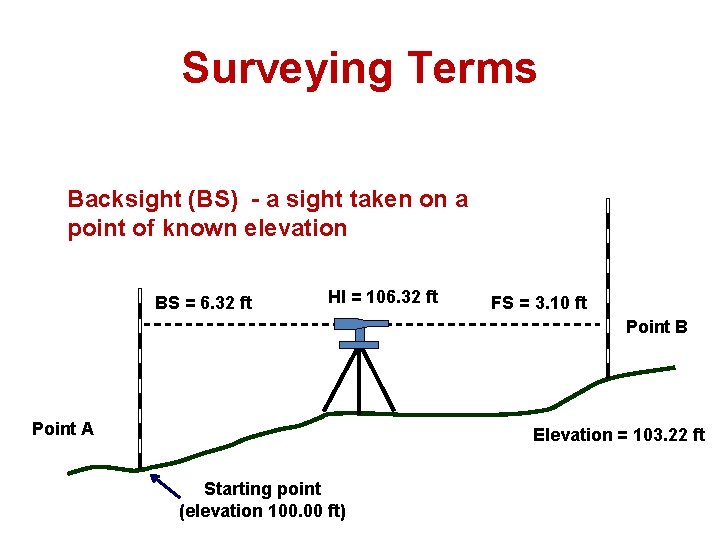 Surveying Terms

Backsight (BS) - a sight taken on a point of known elevation

BS = 6.32 ft

HI = 106.32 ft

FS = 3.10 ft

Point B

Point A

Elevation = 103.22 ft

Starting point
(elevation 100.00 ft)